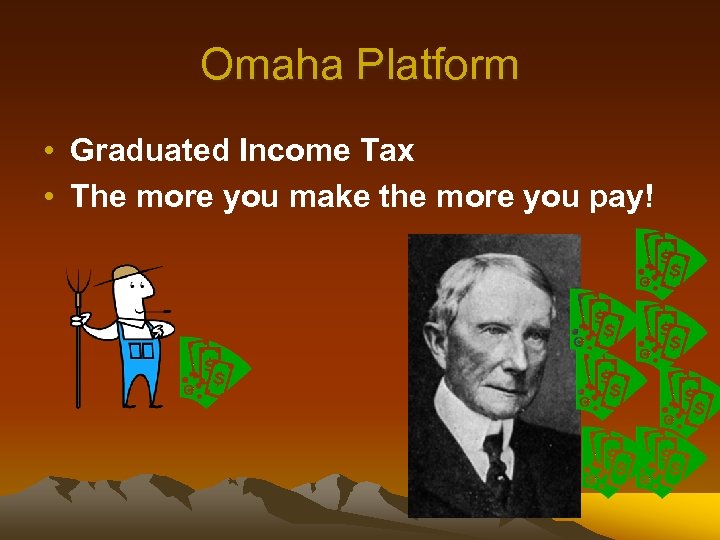 Omaha Platform

• Graduated Income Tax
• The more you make the more you pay!